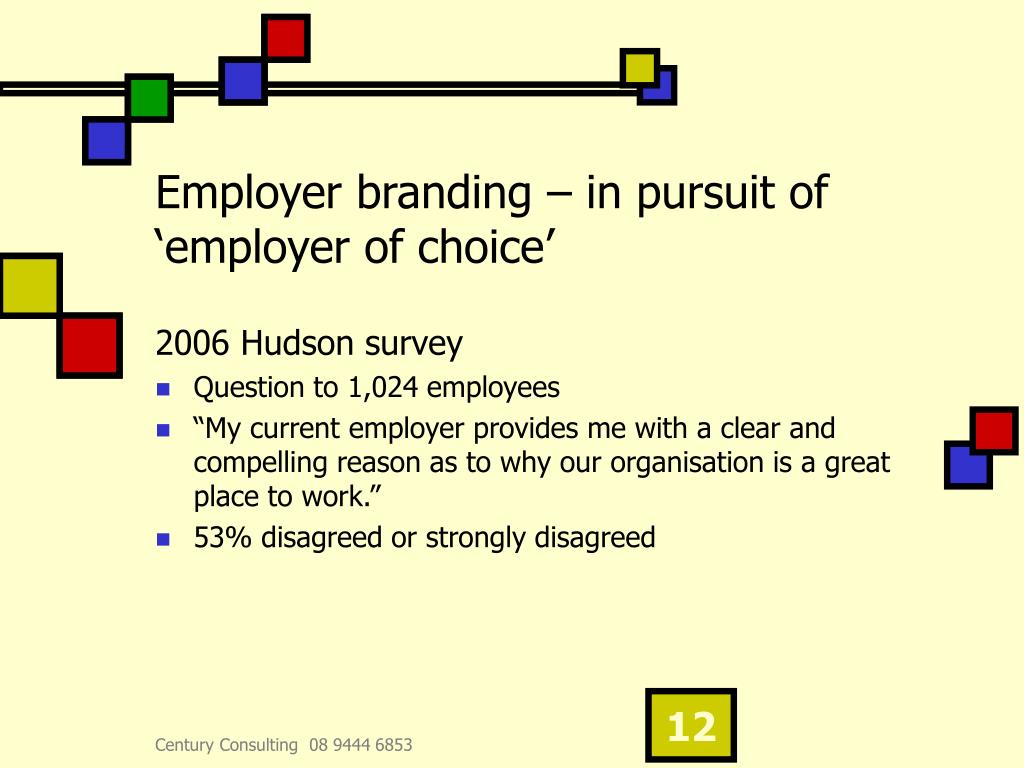 Employer branding – in pursuit of ‘employer of choice’

2006 Hudson survey

- Question to 1,024 employees
- “My current employer provides me with a clear and compelling reason as to why our organisation is a great place to work.”
- 53% disagreed or strongly disagreed

Century Consulting 08 9444 6853

12